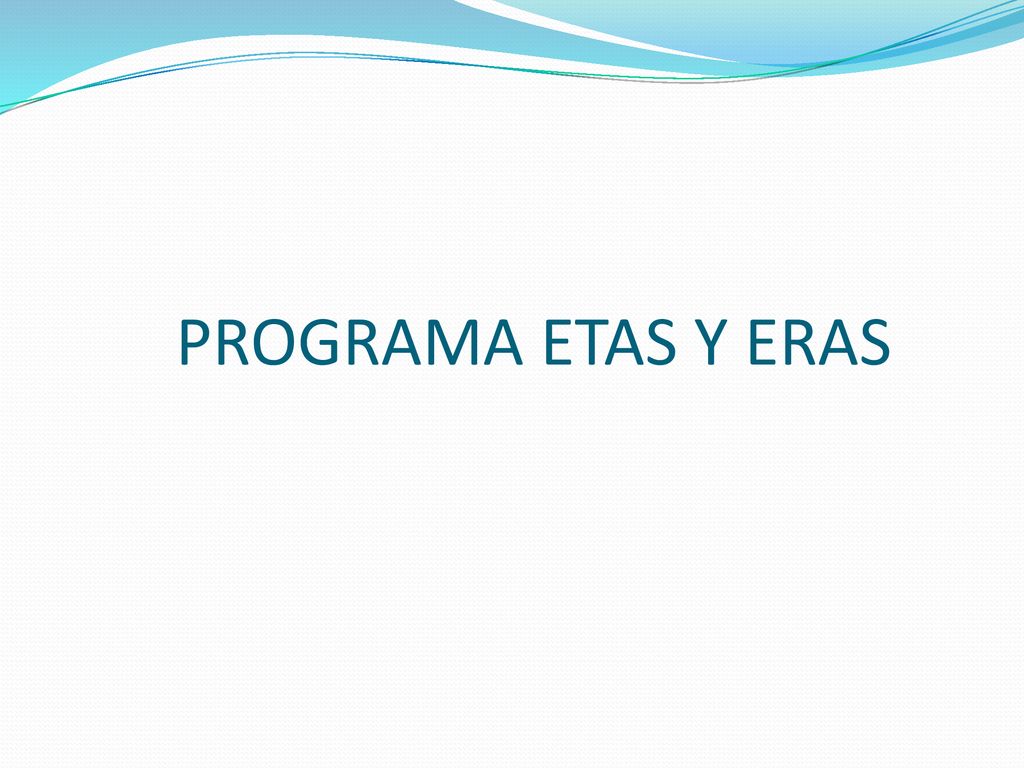 PROGRAMA ETAS Y ERAS